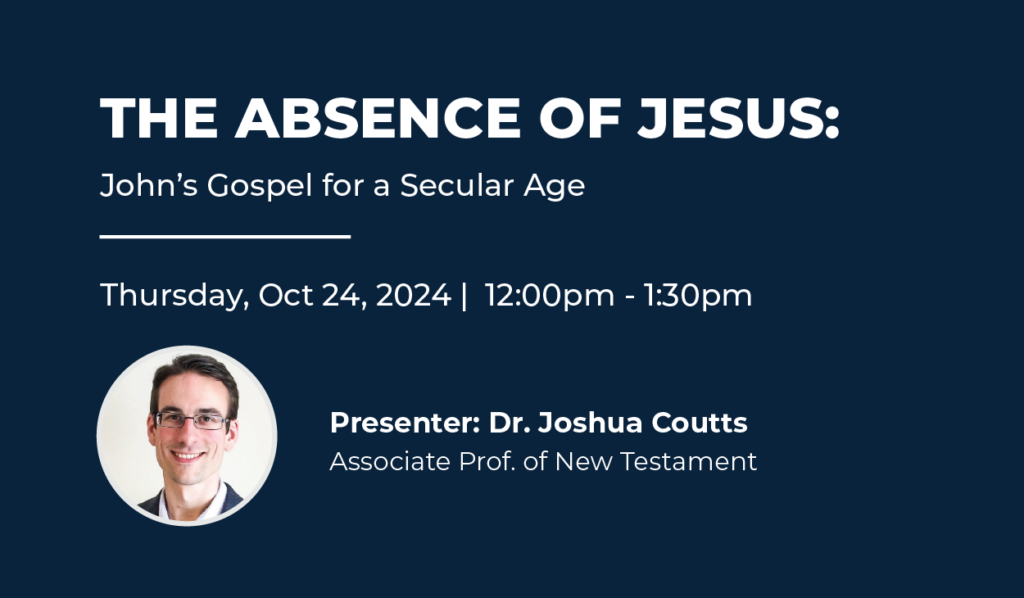 THE ABSENCE OF JESUS:

John’s Gospel for a Secular Age

Thursday, Oct 24, 2024 | 12:00pm - 1:30pm

Presenter: Dr. Joshua Coutts

Associate Prof. of New Testament